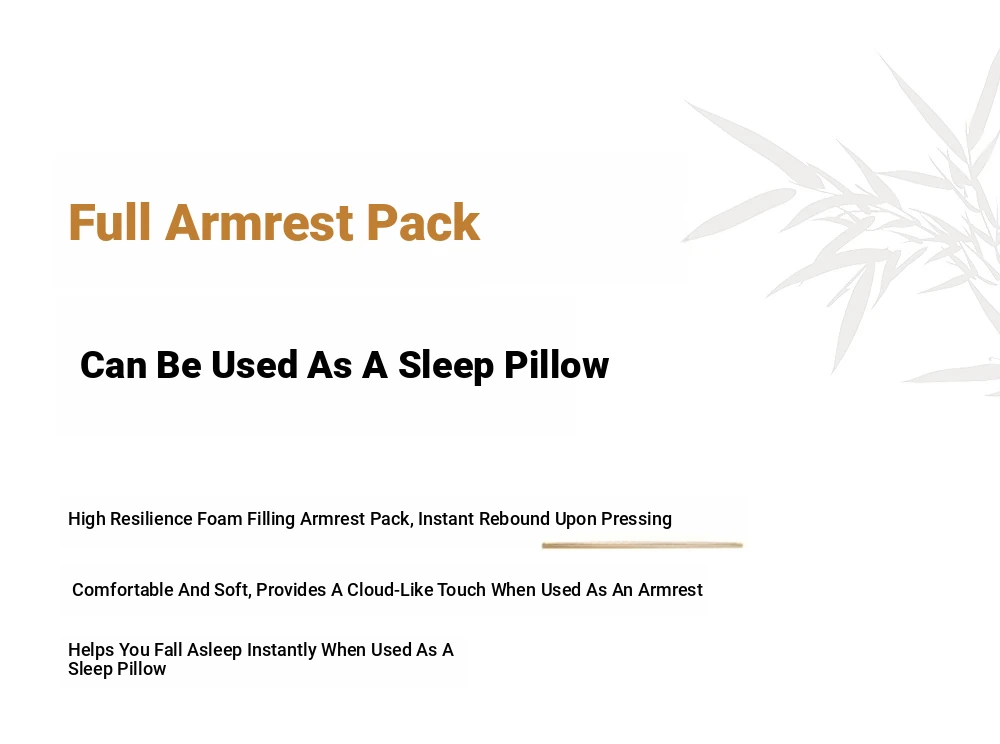 Full Armrest Pack

Can Be Used As A Sleep Pillow

High Resilience Foam Filling Armrest Pack, Instant Rebound Upon Pressing

Comfortable And Soft, Provides A Cloud-Like Touch When Used As An Armrest

Helps You Fall Asleep Instantly When Used As A Sleep Pillow